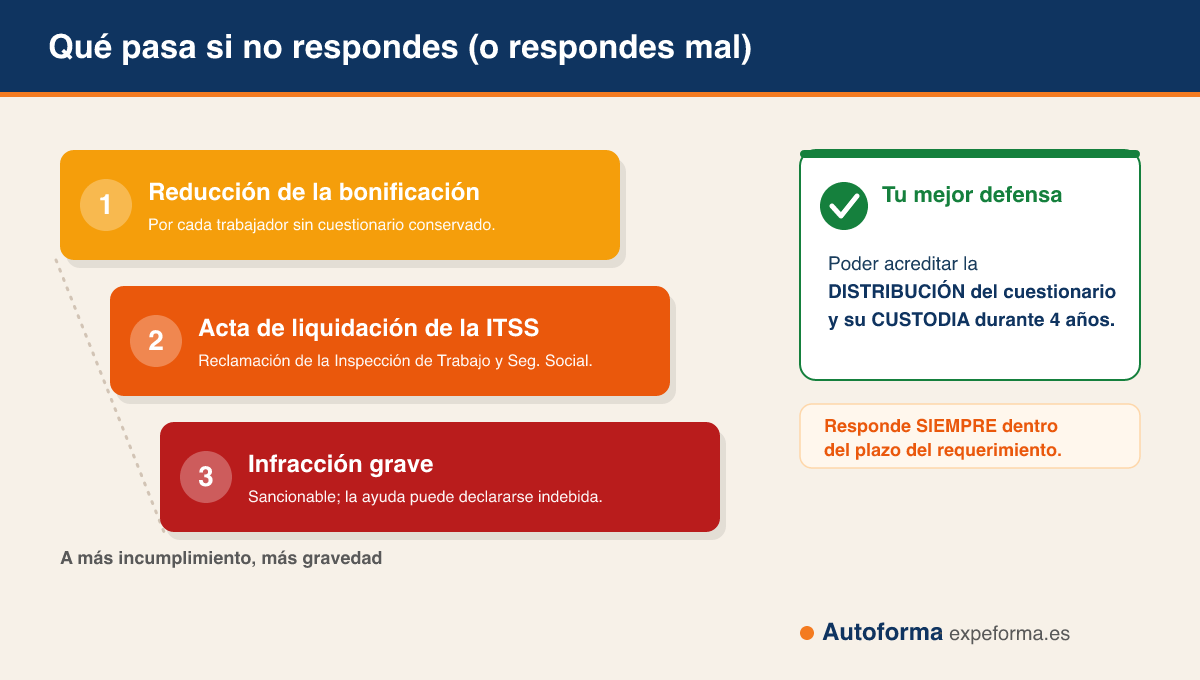 Qué pasa si no respondes (o respondes mal)

1
Reducción de la bonificación
Por cada trabajador sin cuestionario conservado.

2
Acta de liquidación de la ITSS
Reclamación de la Inspección de Trabajo y Seg. Social.

3
Infracción grave
Sancionable; la ayuda puede declararse indebida.

A más incumplimiento, más gravedad

Tu mejor defensa

Poder acreditar la DISTRIBUCIÓN del cuestionario y su CUSTODIA durante 4 años.

Responde SIEMPRE dentro del plazo del requerimiento.

Autoforma expeforma.es